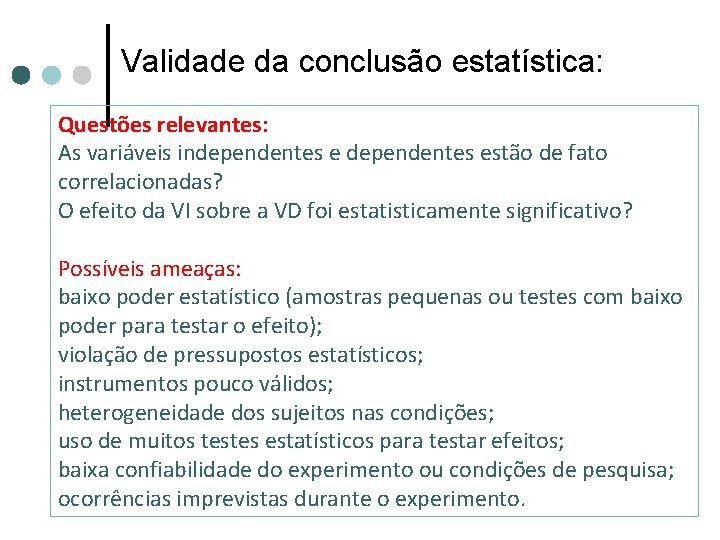 Validade da conclusão estatística:

Questões relevantes:
As variáveis independentes e dependentes estão de fato correlacionadas?
O efeito da VI sobre a VD foi estatisticamente significativo?

Possíveis ameaças:
baixo poder estatístico (amostras pequenas ou testes com baixo poder para testar o efeito);
violação de pressupostos estatísticos;
instrumentos pouco válidos;
heterogeneidade dos sujeitos nas condições;
uso de muitos testes estatísticos para testar efeitos;
baixa confiabilidade do experimento ou condições de pesquisa;
ocorrências imprevistas durante o experimento.